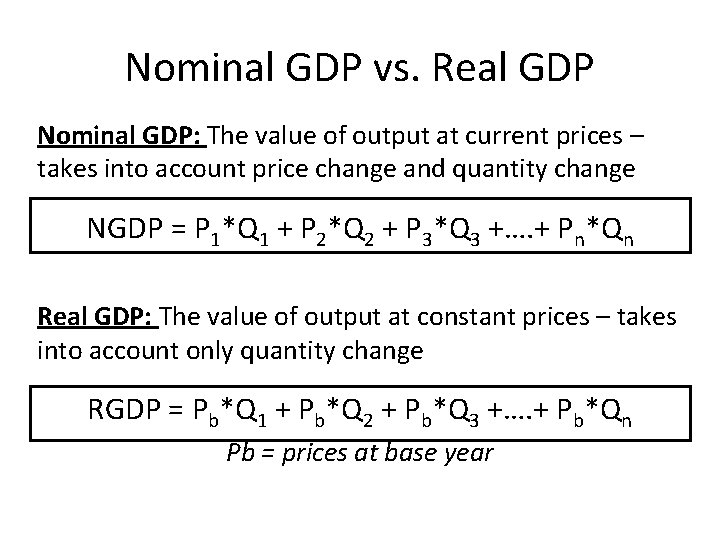 Nominal GDP vs. Real GDP

Nominal GDP: The value of output at current prices – takes into account price change and quantity change

$NGDP = P_1*Q_1 + P_2*Q_2 + P_3*Q_3 +....+ P_n*Q_n$

Real GDP: The value of output at constant prices – takes into account only quantity change

$RGDP = P_b*Q_1 + P_b*Q_2 + P_b*Q_3 +....+ P_b*Q_n$

Pb = prices at base year